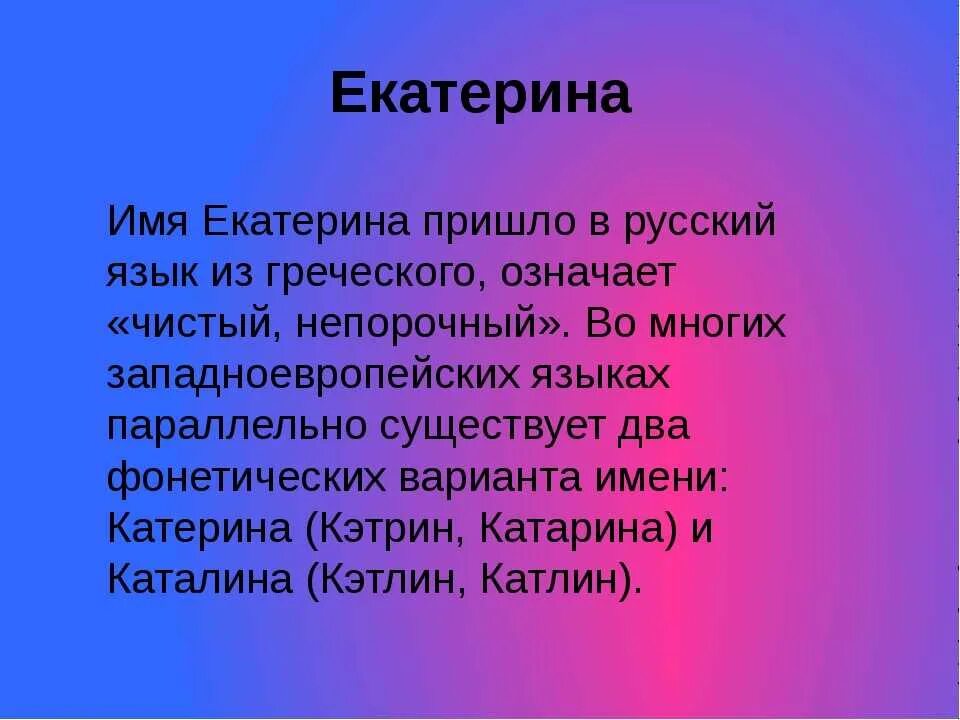 Екатерина

Имя Екатерина пришло в русский язык из греческого, означает «чистый, непорочный». Во многих западноевропейских языках параллельно существует два фонетических варианта имени: Катерина (Кэтрин, Катарина) и Каталина (Кэтлин, Катлин).